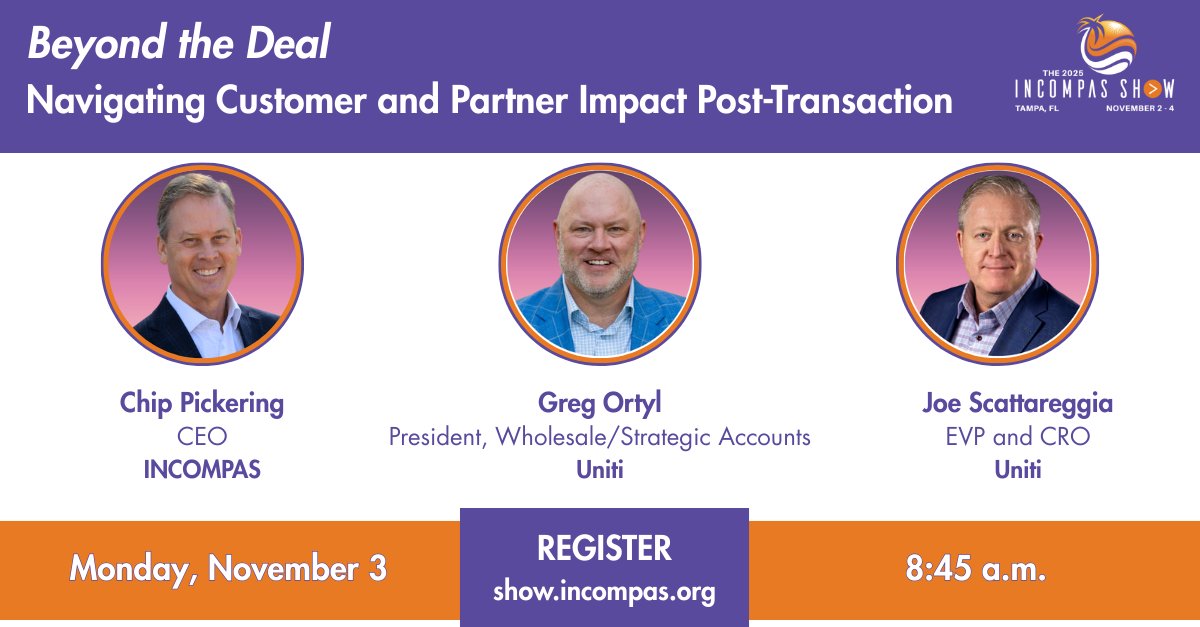 Beyond the Deal
Navigating Customer and Partner Impact Post-Transaction

THE 2025 INCOMPAS SHOW
TAMPA, FL NOVEMBER 2 - 4

Chip Pickering
CEO
INCOMPAS

Greg Ortyl
President, Wholesale/Strategic Accounts
Uniti

Joe Scattareggia
EVP and CRO
Uniti

Monday, November 3

REGISTER
show.incompas.org

8:45 a.m.